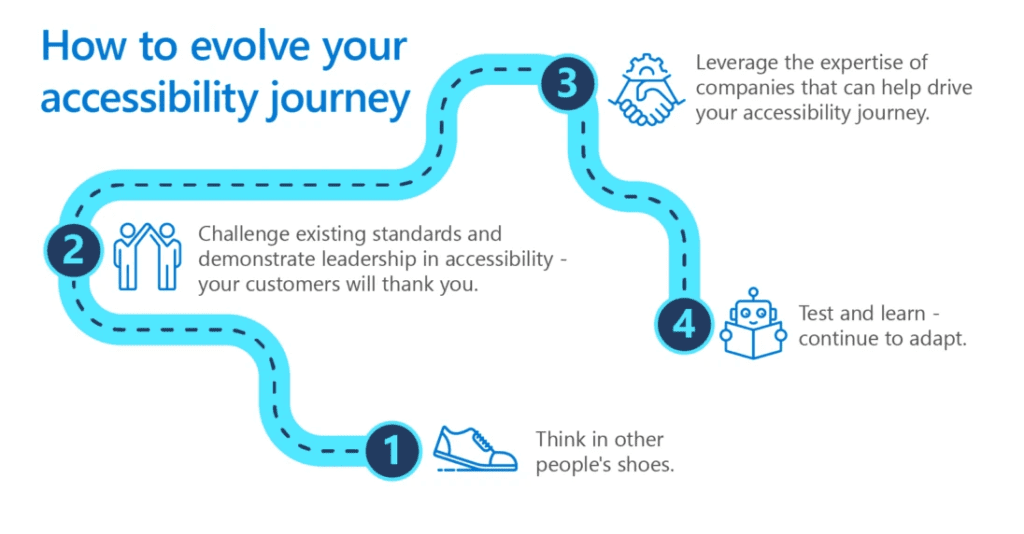 How to evolve your accessibility journey

3 Leverage the expertise of companies that can help drive your accessibility journey.

2 Challenge existing standards and demonstrate leadership in accessibility - your customers will thank you.

4 Test and learn - continue to adapt.

1 Think in other people's shoes.